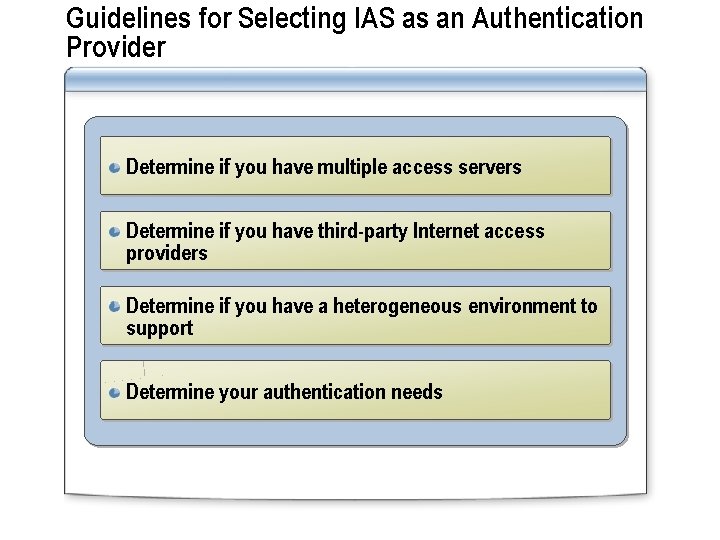 Guidelines for Selecting IAS as an Authentication Provider

Determine if you have multiple access servers

Determine if you have third-party Internet access providers

Determine if you have a heterogeneous environment to support

Determine your authentication needs